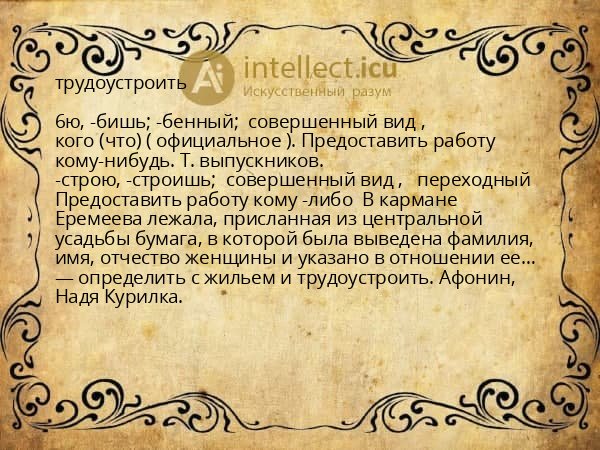 Ai intellect.icu
Искусственный разум

трудоустроить

6ю, -бишь; -бенный; совершенный вид , кого (что) ( официальное ). Предоставить работу кому-нибудь. Т. выпускников.
-строю, -строишь; совершенный вид , переходный Предоставить работу кому -либо В кармане Еремеева лежала, присланная из центральной усадьбы бумага, в которой была выведена фамилия, имя, отчество женщины и указано в отношении ее... — определить с жильем и трудоустроить. Афонин, Надя Курилка.